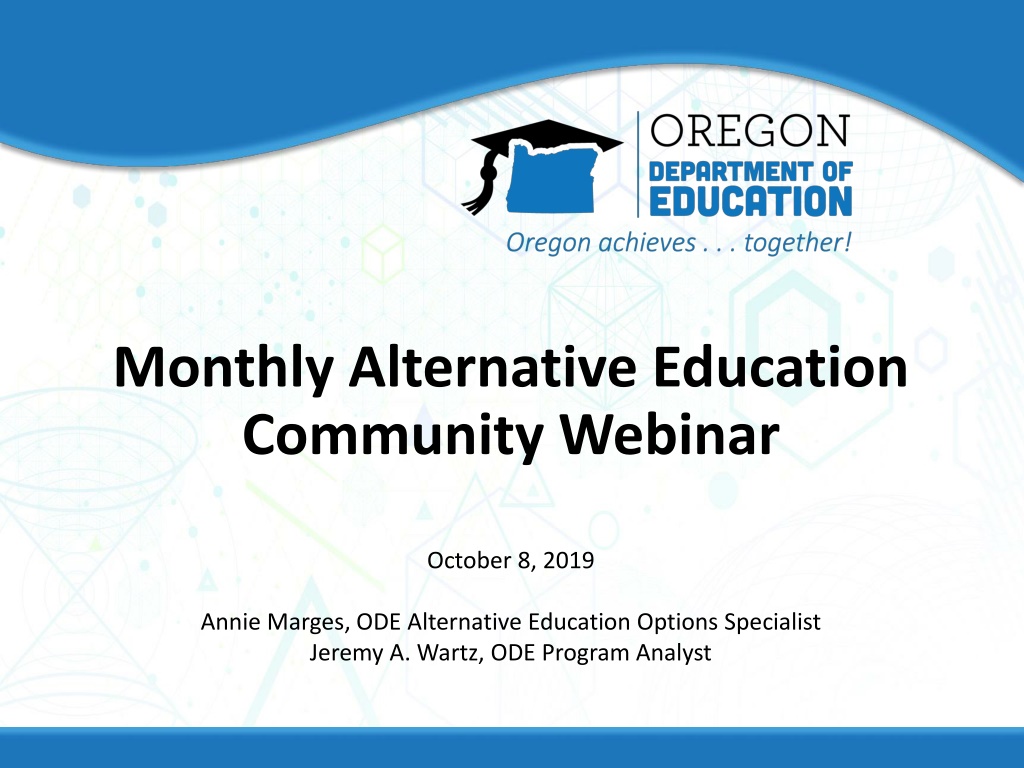 OREGON
DEPARTMENT OF
EDUCATION
Oregon achieves . . . together!

Monthly Alternative Education Community Webinar

October 8, 2019

Annie Marges, ODE Alternative Education Options Specialist
Jeremy A. Wartz, ODE Program Analyst